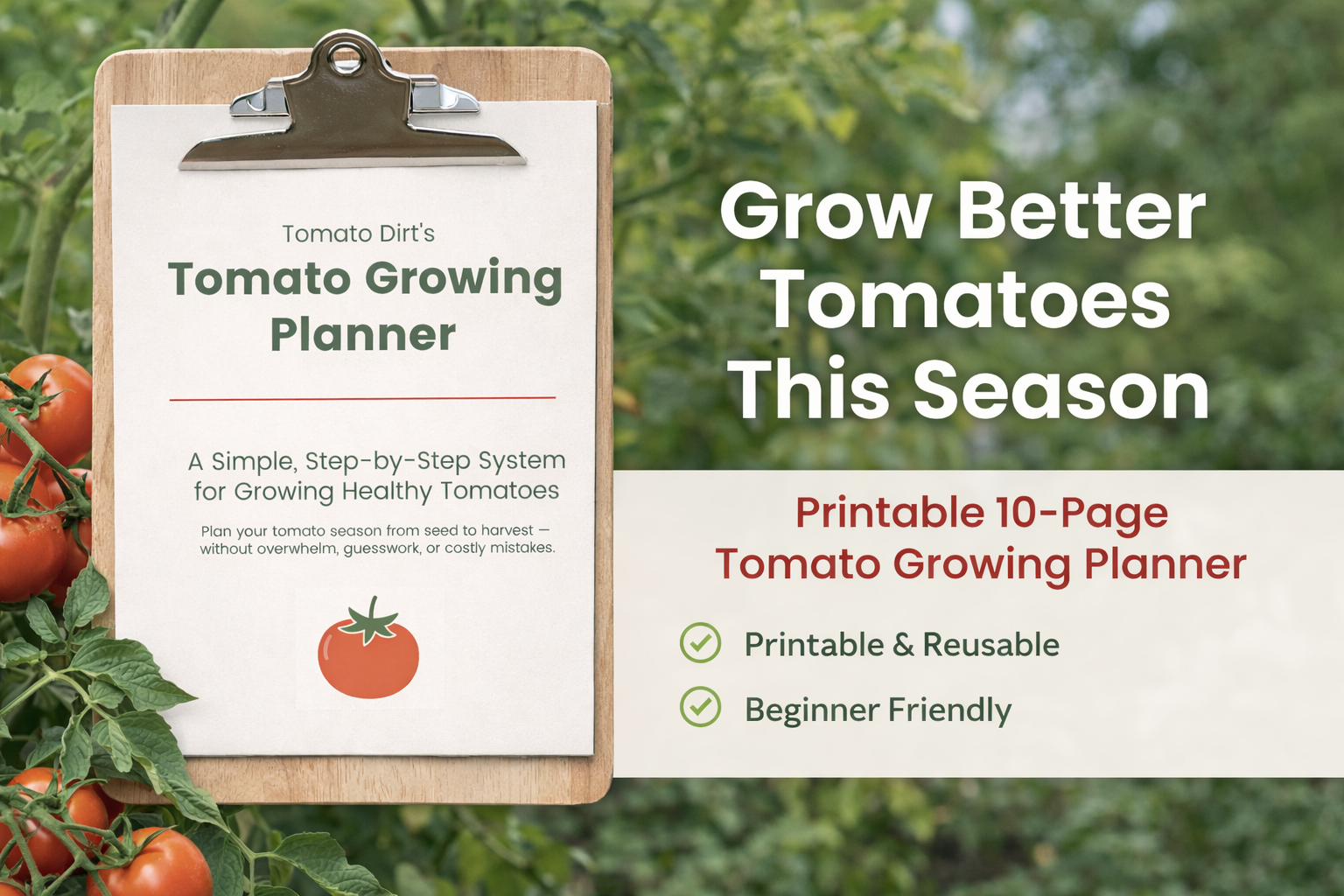 Tomato Dirt's

Tomato Growing Planner

A Simple, Step-by-Step System for Growing Healthy Tomatoes

Plan your tomato season from seed to harvest — without overwhelm, guesswork, or costly mistakes.

Grow Better Tomatoes This Season

Printable 10-Page Tomato Growing Planner

Printable & Reusable

Beginner Friendly